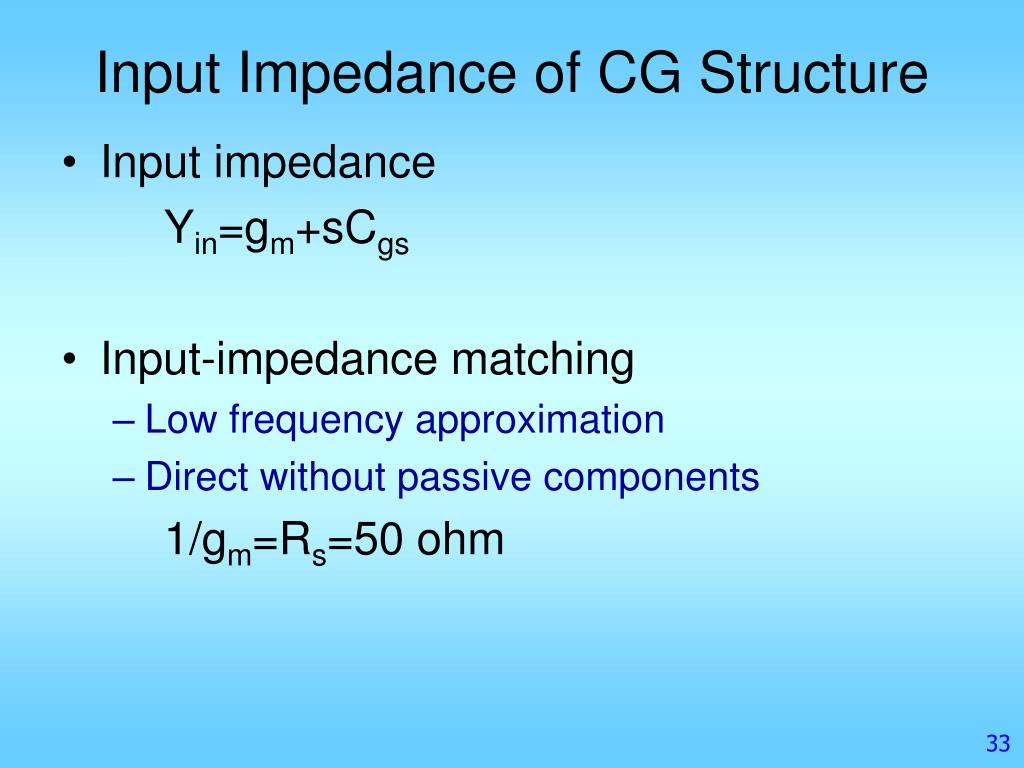 Input Impedance of CG Structure

• Input impedance

$Y_{in}=g_m+sC_{gs}$

• Input-impedance matching

– Low frequency approximation

– Direct without passive components

$1/g_m=R_s=50$ ohm

33